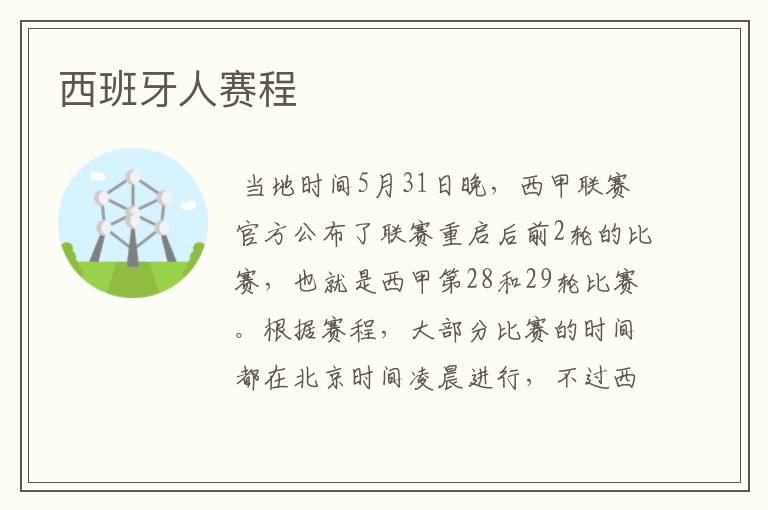 西班牙人赛程

当地时间5月31日晚，西甲联赛官方公布了联赛重启后前2轮的比赛，也就是西甲第28和29轮比赛。根据赛程，大部分比赛的时间都在北京时间凌晨进行，不过西